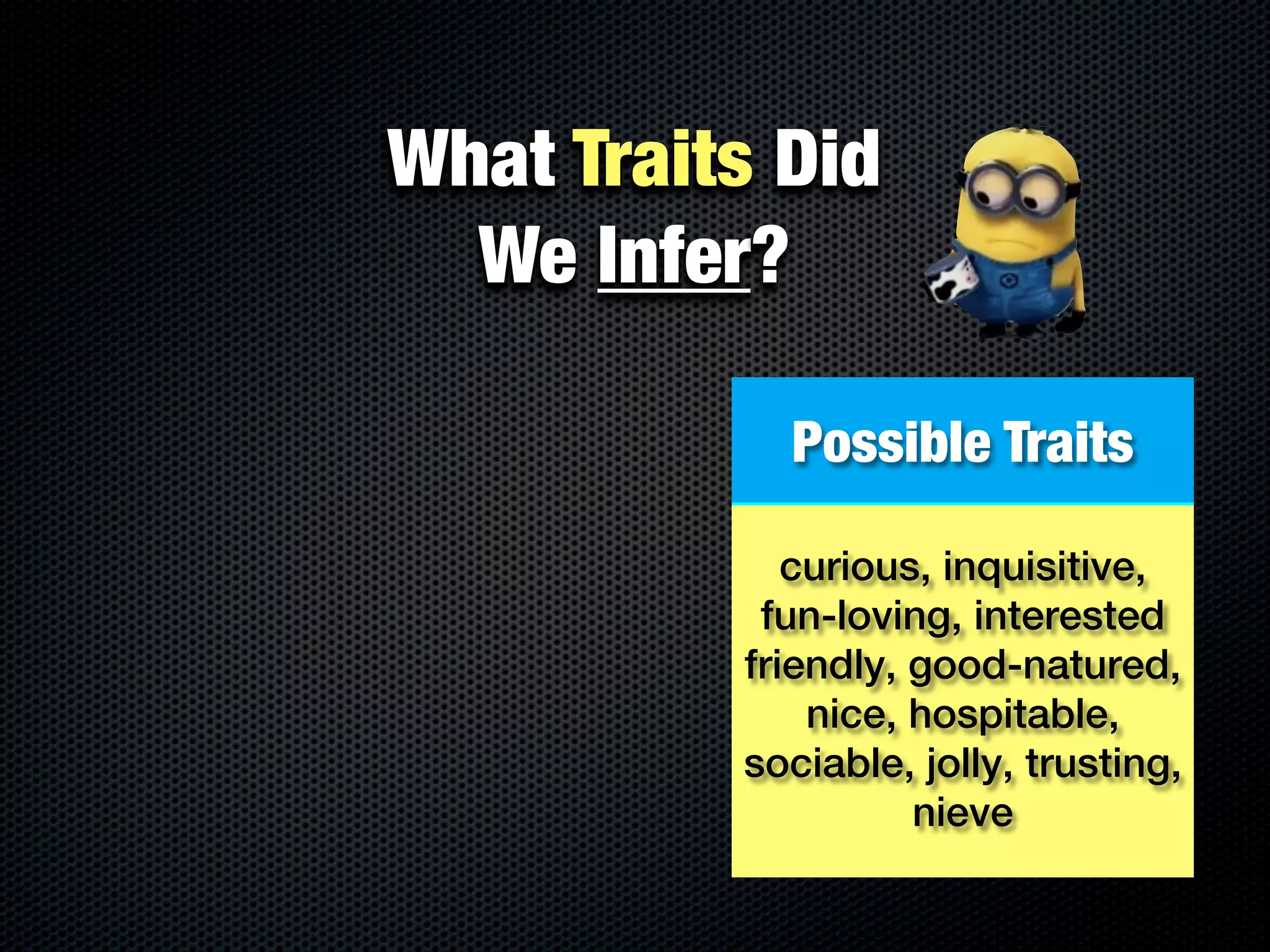 What Traits Did We Infer?

Possible Traits

curious, inquisitive, fun-loving, interested friendly, good-natured, nice, hospitable, sociable, jolly, trusting, nieve